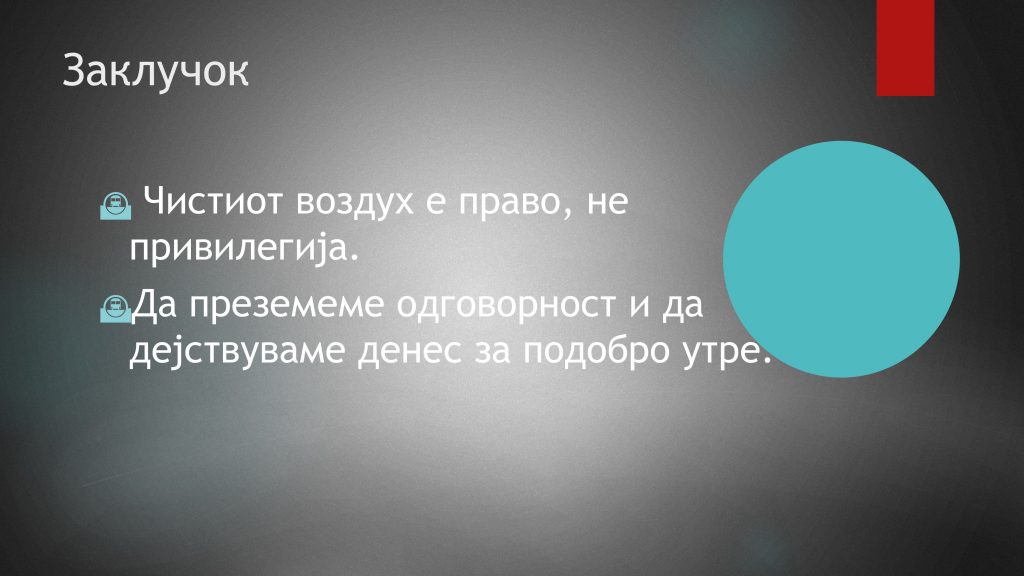 Заклучок

Чистиот воздух е право, не привилегија.

Да преземеме одговорност и да дејствуваме денес за подобро утре.